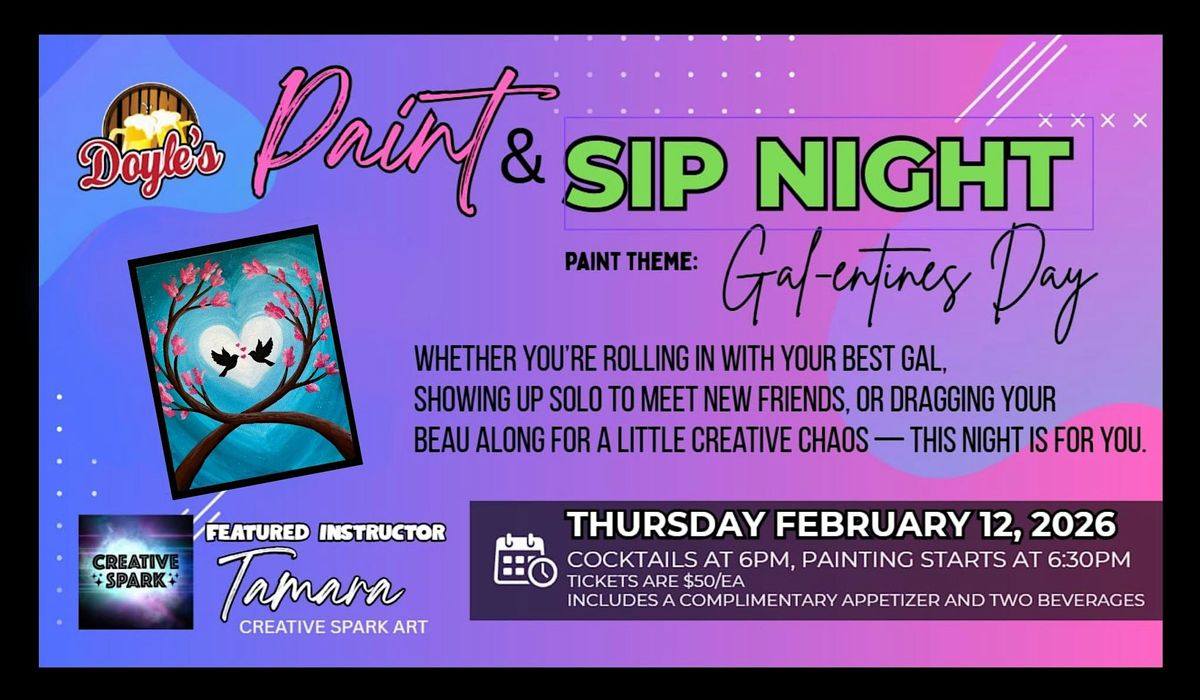 Doyle's

Paint & SIP NIGHT

PAINT THEME: Gal-entines Day

WHETHER YOU'RE ROLLING IN WITH YOUR BEST GAL, SHOWING UP SOLO TO MEET NEW FRIENDS, OR DRAGGING YOUR BEAU ALONG FOR A LITTLE CREATIVE CHAOS — THIS NIGHT IS FOR YOU.

CREATIVE SPARK

FEATURED INSTRUCTOR
Tamara
CREATIVE SPARK ART

THURSDAY FEBRUARY 12, 2026
COCKTAILS AT 6PM, PAINTING STARTS AT 6:30PM
TICKETS ARE $50/EA
INCLUDES A COMPLIMENTARY APPETIZER AND TWO BEVERAGES